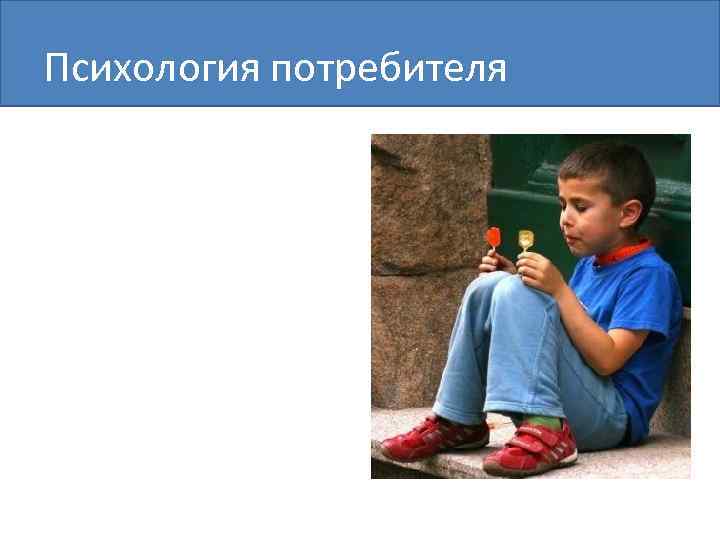 Психология потребителя